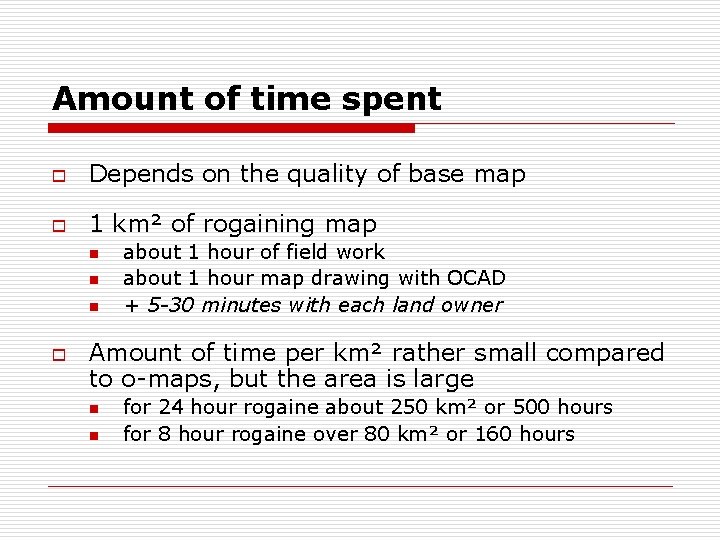 Amount of time spent

Depends on the quality of base map

1 km² of rogaining map

about 1 hour of field work

about 1 hour map drawing with OCAD

+ 5-30 minutes with each land owner

Amount of time per km² rather small compared to o-maps, but the area is large

for 24 hour rogaine about 250 km² or 500 hours

for 8 hour rogaine over 80 km² or 160 hours